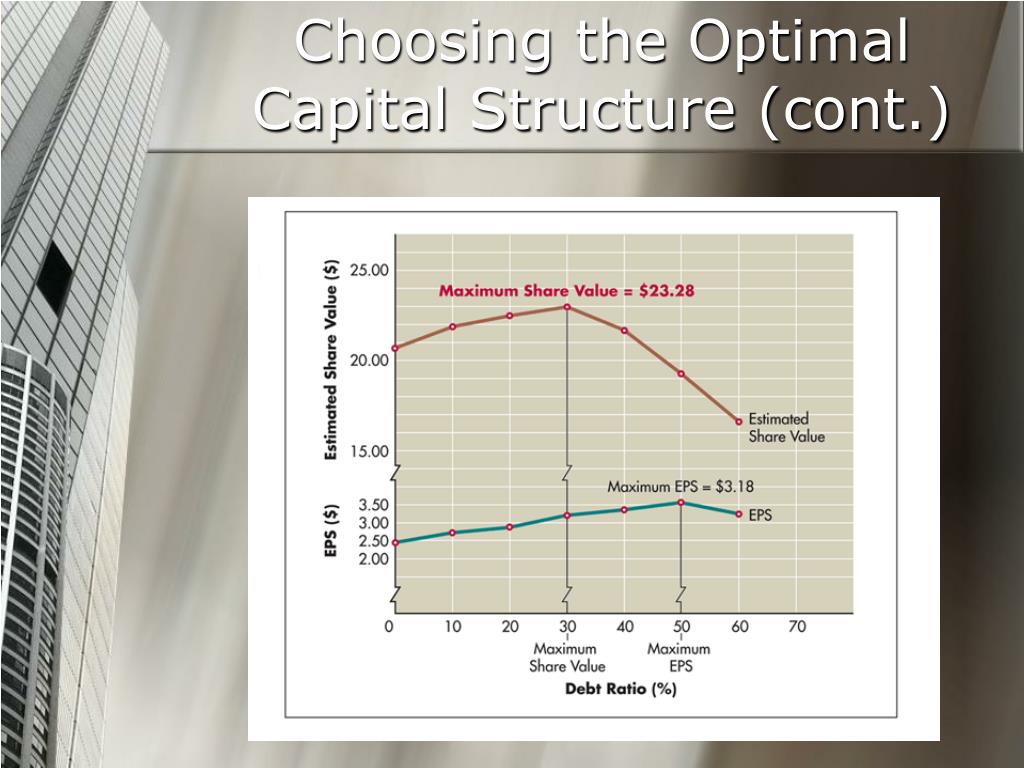 Choosing the Optimal Capital Structure (cont.)

Estimated Share Value ($)

25.00

20.00

15.00

Maximum Share Value = $23.28

Estimated Share Value

EPS ($)

3.50
3.00
2.50
2.00

Maximum EPS = $3.18

EPS

0 10 20 30 40 50 60 70

Maximum Share Value

Maximum EPS

Debt Ratio (%)